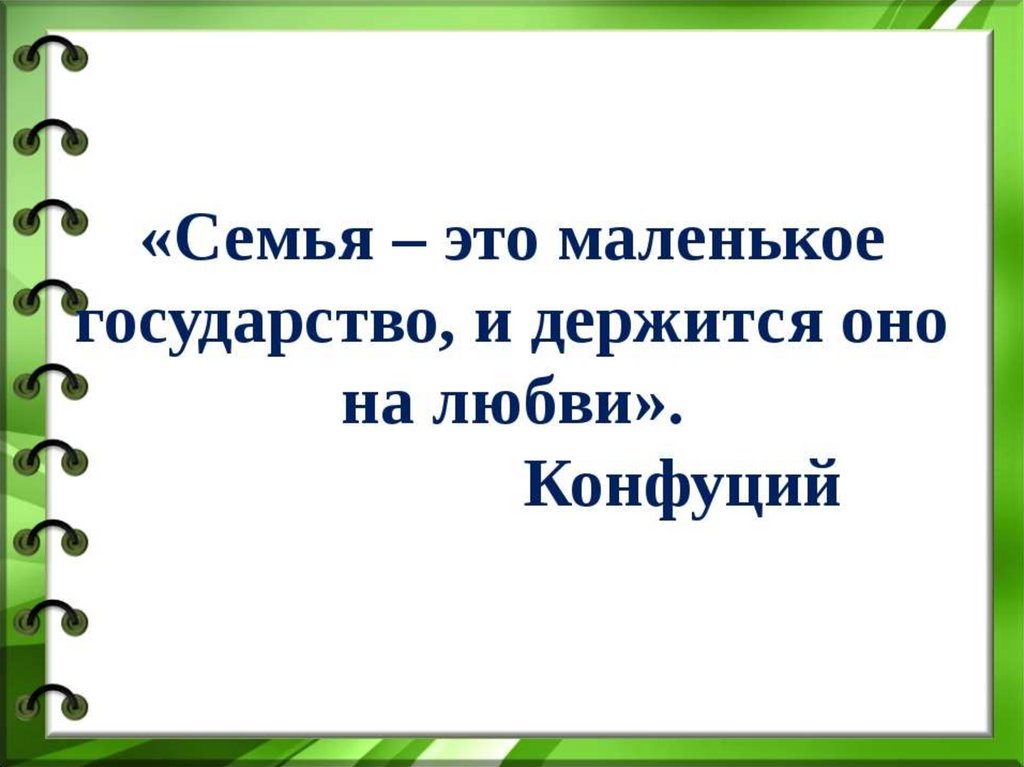 «Семья – это маленькое государство, и держится оно на любви».

Конфуций